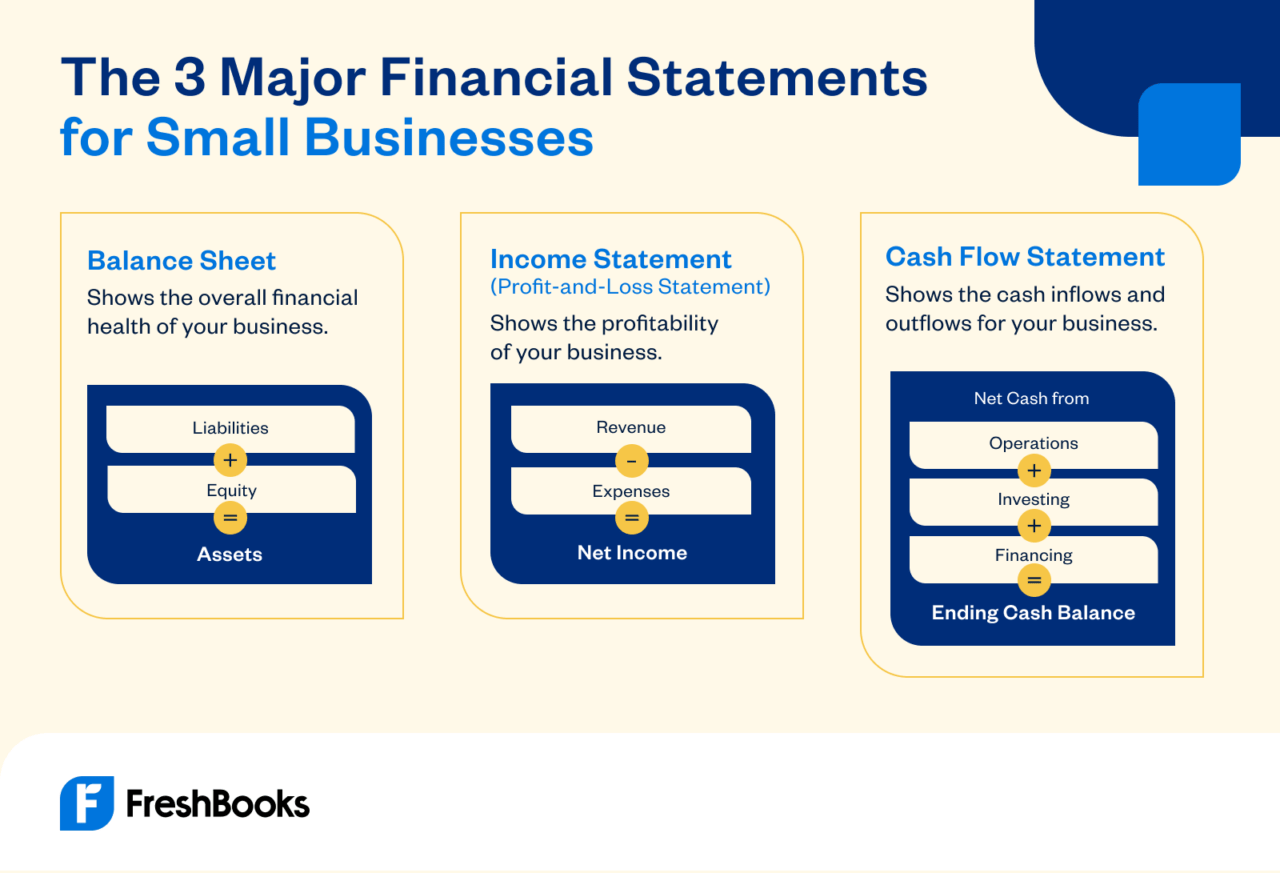 The 3 Major Financial Statements for Small Businesses

Balance Sheet
Shows the overall financial health of your business.

Liabilities
+
Equity
=
Assets

Income Statement
(Profit-and-Loss Statement)
Shows the profitability of your business.

Revenue
-
Expenses
=
Net Income

Cash Flow Statement
Shows the cash inflows and outflows for your business.

Net Cash from
Operations
+
Investing
+
Financing
=
Ending Cash Balance

FreshBooks